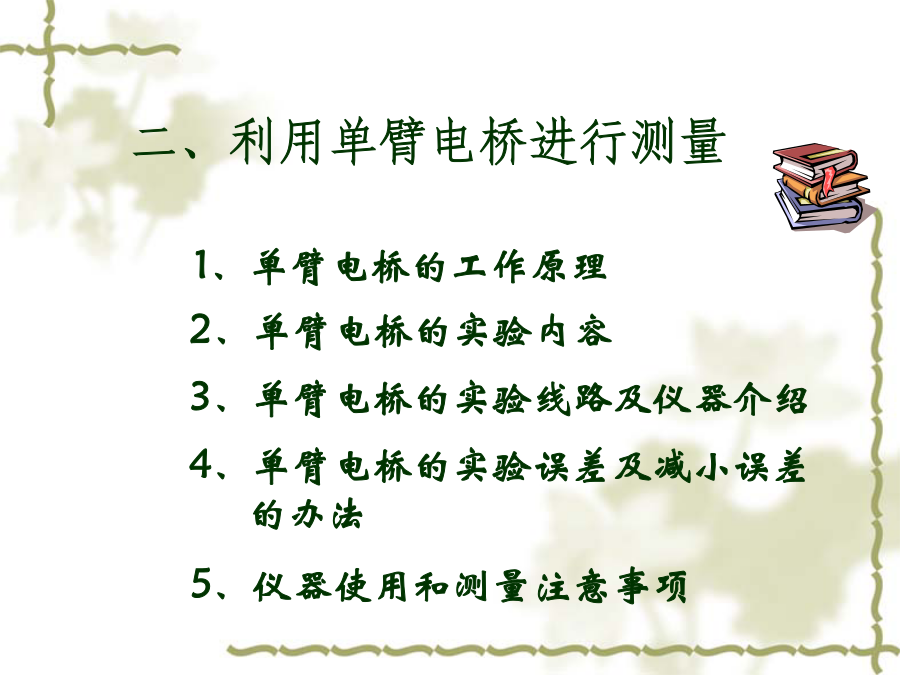 二、利用单臂电桥进行测量

1、单臂电桥的工作原理

2、单臂电桥的实验内容

3、单臂电桥的实验线路及仪器介绍

4、单臂电桥的实验误差及减小误差的办法

5、仪器使用和测量注意事项